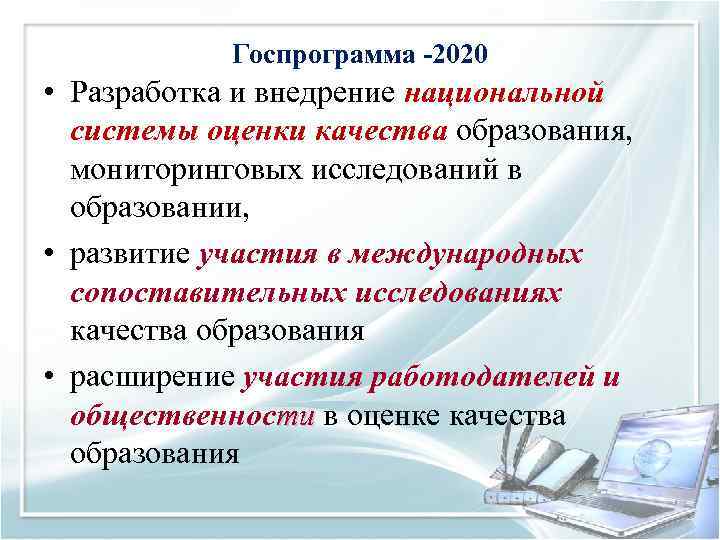 Госпрограмма -2020

• Разработка и внедрение национальной системы оценки качества образования, мониторинговых исследований в образовании,

• развитие участия в международных сопоставительных исследованиях качества образования

• расширение участия работодателей и общественности в оценке качества образования